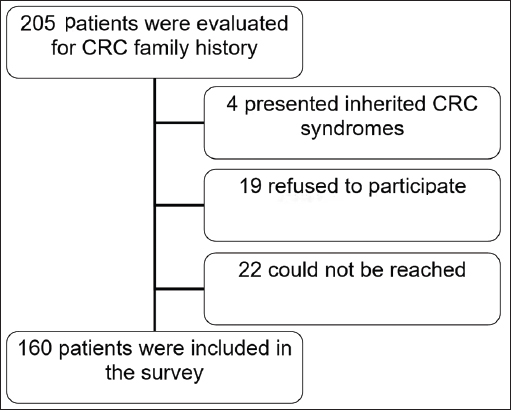 205 patients were evaluated for CRC family history

4 presented inherited CRC syndromes

19 refused to participate

22 could not be reached

160 patients were included in the survey